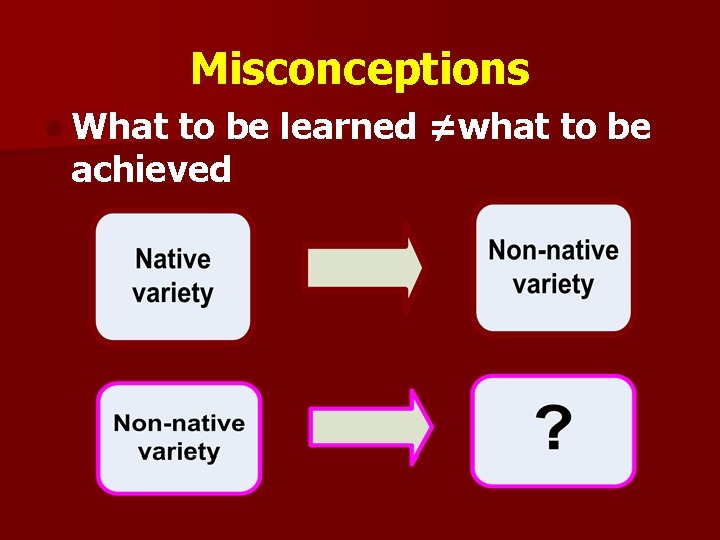 Misconceptions

What to be learned $\neq$what to be achieved

Native variety

Non-native variety

Non-native variety

?